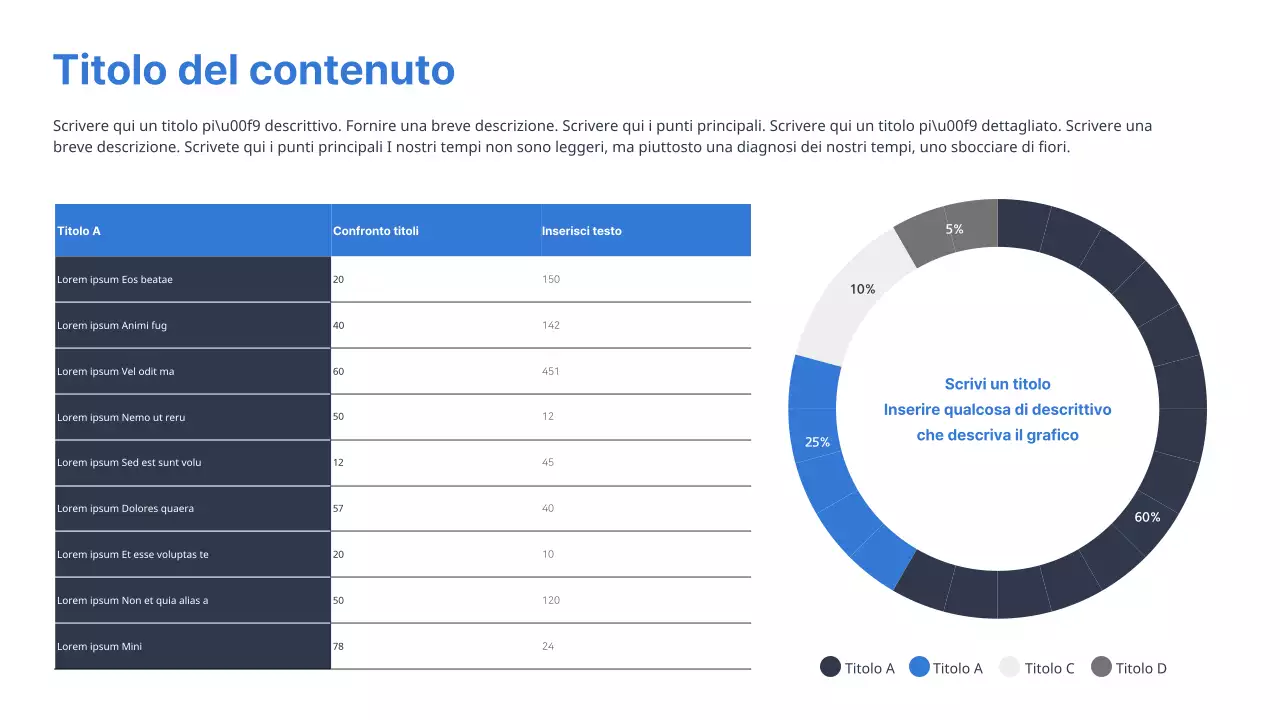 Titolo del contenuto

Scrivere qui un titolo pi\u00f9 descrittivo. Fornire una breve descrizione. Scrivere qui i punti principali. Scrivere qui un titolo pi\u00f9 dettagliato. Scrivere una breve descrizione. Scrivete qui i punti principali I nostri tempi non sono leggeri, ma piuttosto una diagnosi dei nostri tempi, uno sbocciare di fiori.

| Titolo A | Confronto titoli | Inserisci testo |
|---|---|---|
| Lorem ipsum Eos beatae | 20 | 150 |
| Lorem ipsum Animi fug | 40 | 142 |
| Lorem ipsum Vel odit ma | 60 | 451 |
| Lorem ipsum Nemo ut reru | 50 | 12 |
| Lorem ipsum Sed est sunt volu | 12 | 45 |
| Lorem ipsum Dolores quaera | 57 | 40 |
| Lorem ipsum Et esse voluptas te | 20 | 10 |
| Lorem ipsum Non et quia alias a | 50 | 120 |
| Lorem ipsum Mini | 78 | 24 |

5%
10%
25%
60%

Scrivi un titolo
Inserire qualcosa di descrittivo
che descriva il grafico

Titolo A Titolo A Titolo C Titolo D